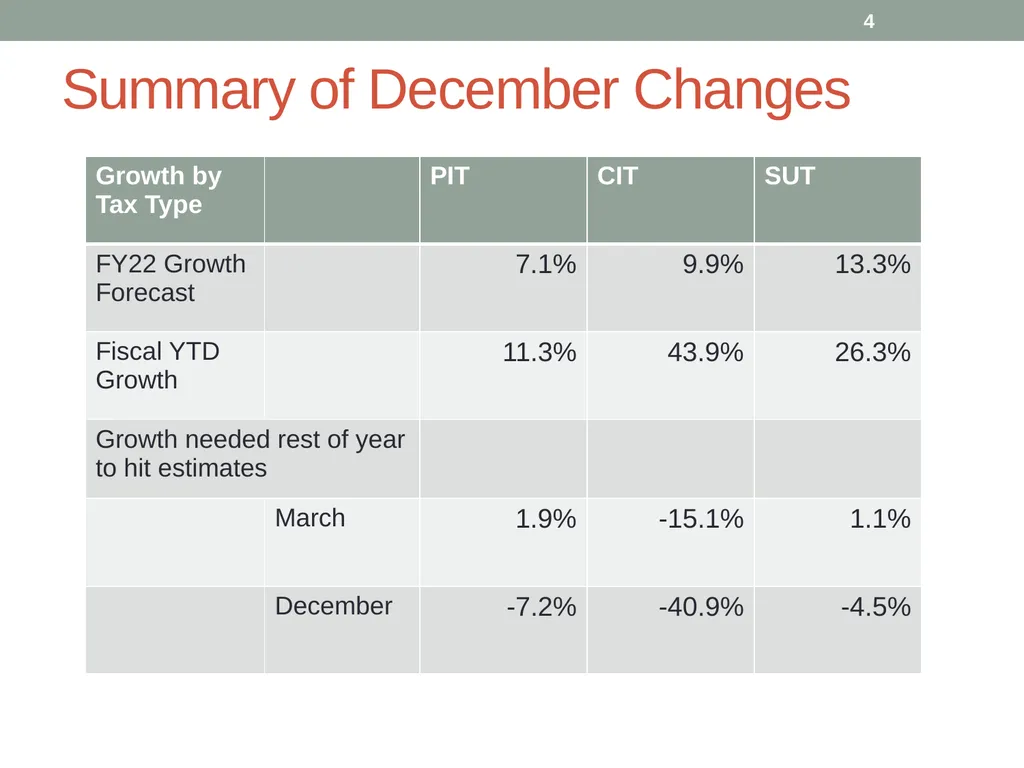 4

Summary of December Changes

| Growth by Tax Type | | PIT | CIT | SUT |
|---|---|---|---|---|
| FY22 Growth Forecast | | 7.1% | 9.9% | 13.3% |
| Fiscal YTD Growth | | 11.3% | 43.9% | 26.3% |
| Growth needed rest of year to hit estimates | | | | |
| | March | 1.9% | -15.1% | 1.1% |
| | December | -7.2% | -40.9% | -4.5% |